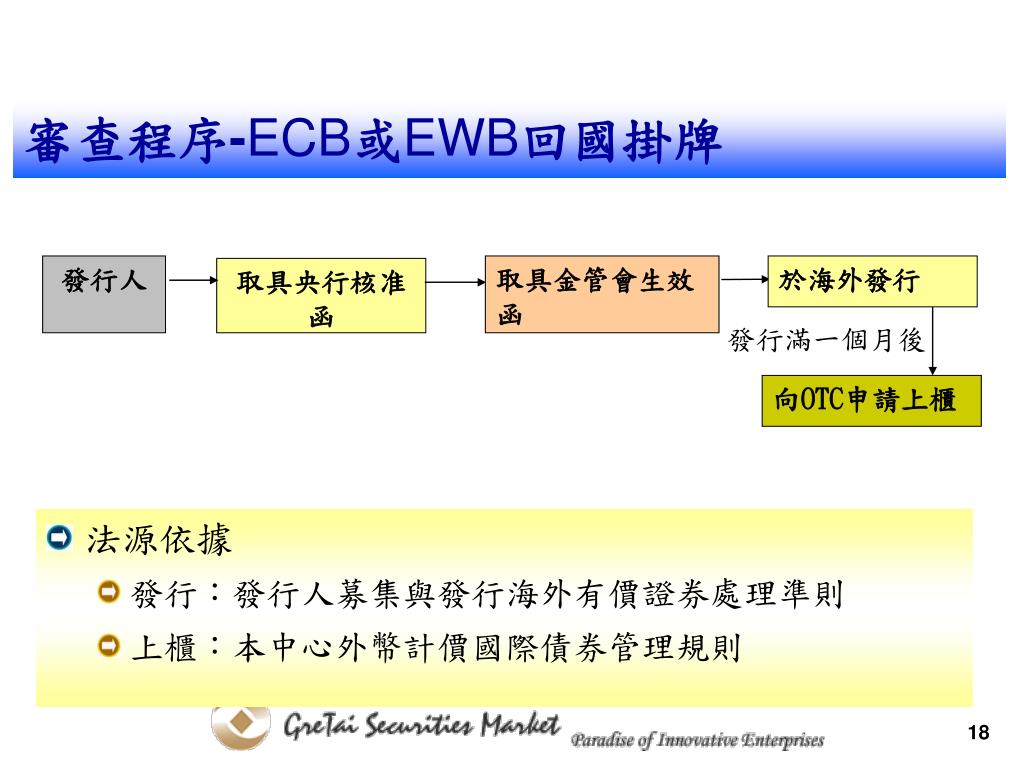 審查程序-ECB或EWB回國掛牌

發行人

取具央行核准函

取具金管會生效函

於海外發行

發行滿一個月後

向OTC申請上櫃

法源依據

發行：發行人募集與發行海外有價證券處理準則

上櫃：本中心外幣計價國際債券管理規則

GreTai Securities Market Paradise of Innovative Enterprises

18